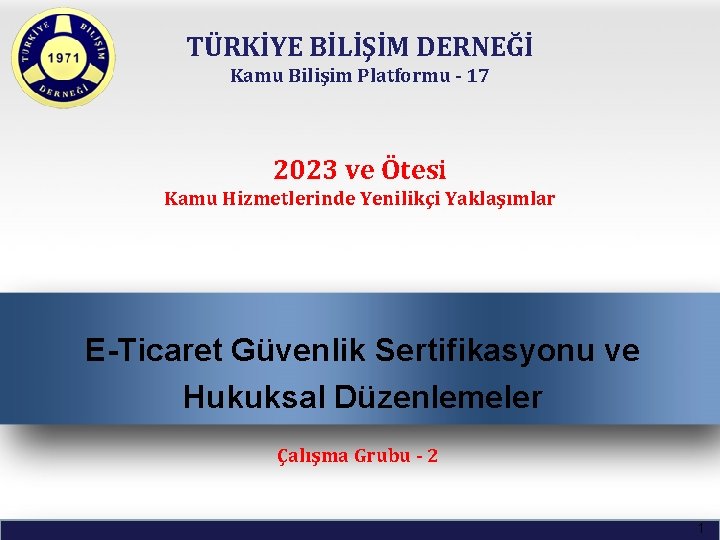 TÜRKİYE BİLİŞİM DERNEĞİ
1971
TÜRKİYE BİLİŞİM DERNEĞİ
Kamu Bilişim Platformu - 17

2023 ve Ötesi
Kamu Hizmetlerinde Yenilikçi Yaklaşımlar

E-Ticaret Güvenlik Sertifikasyonu ve Hukuksal Düzenlemeler

Çalışma Grubu - 2

1